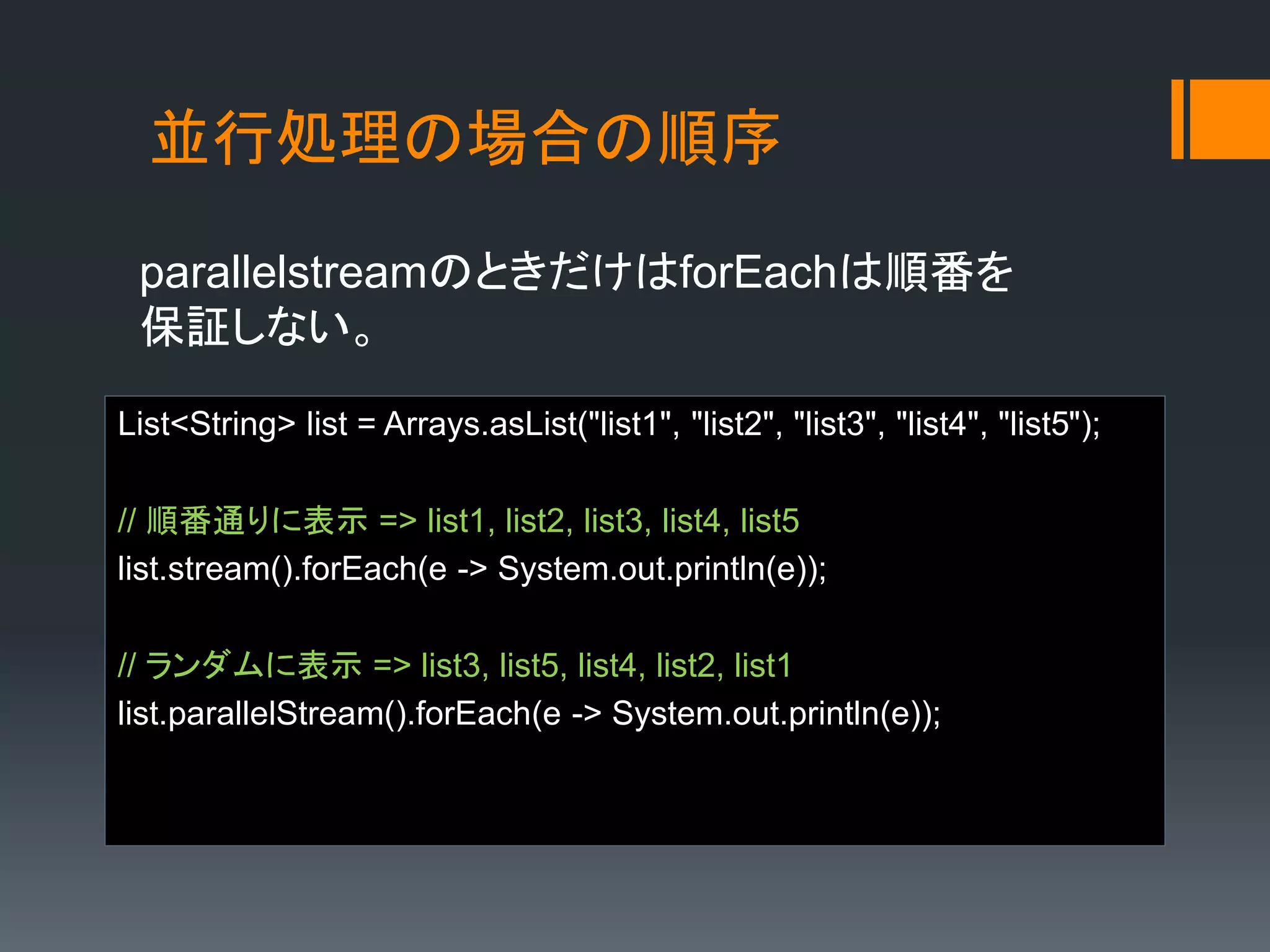 並行処理の場合の順序

parallelstreamのときだけはforEachは順番を保証しない。

List<String> list = Arrays.asList("list1", "list2", "list3", "list4", "list5");

// 順番通りに表示 => list1, list2, list3, list4, list5
list.stream().forEach(e -> System.out.println(e));

// ランダムに表示 => list3, list5, list4, list2, list1
list.parallelStream().forEach(e -> System.out.println(e));